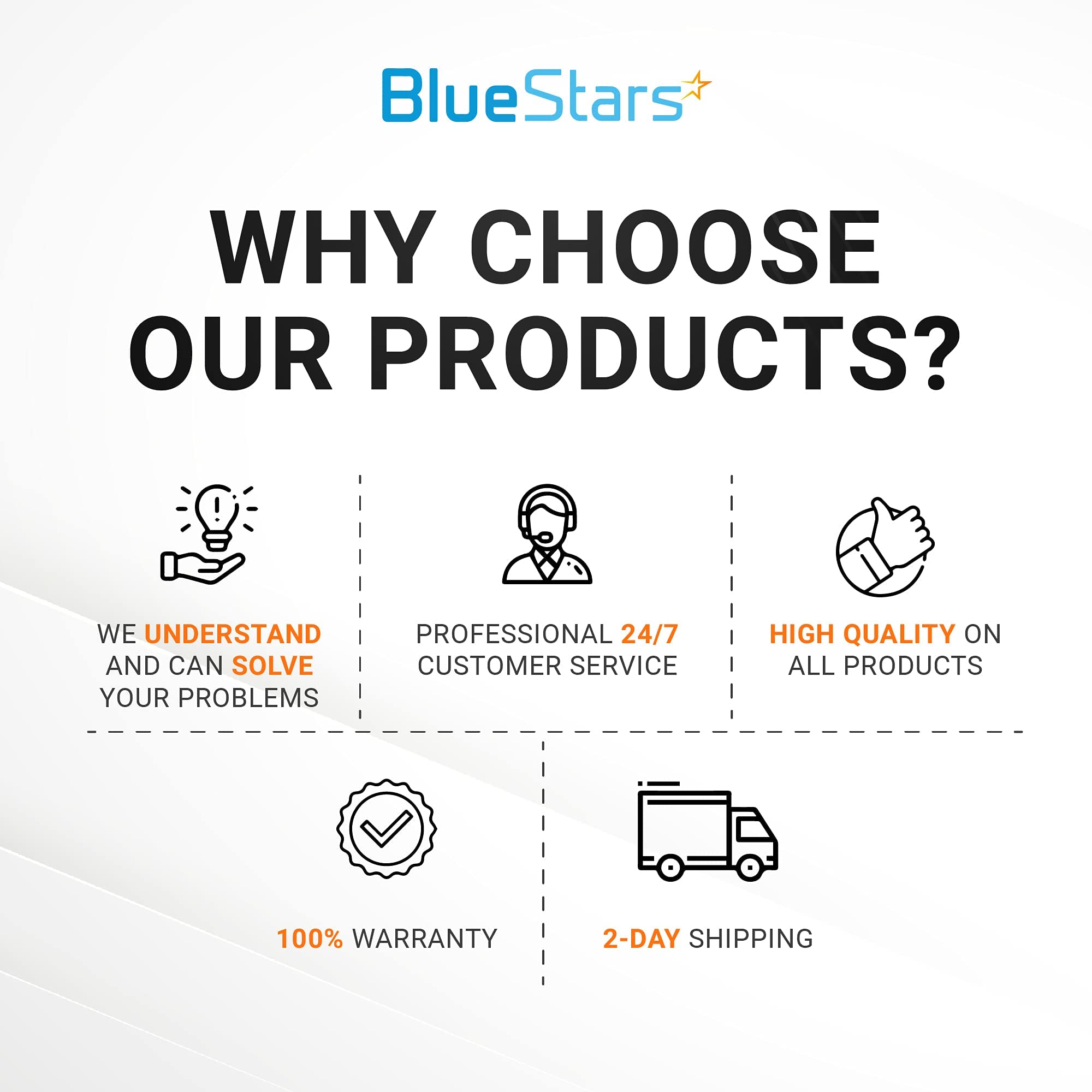 BlueStars

WHY CHOOSE OUR PRODUCTS?

WE UNDERSTAND AND CAN SOLVE YOUR PROBLEMS

PROFESSIONAL 24/7 CUSTOMER SERVICE

HIGH QUALITY ON ALL PRODUCTS

100% WARRANTY

2-DAY SHIPPING